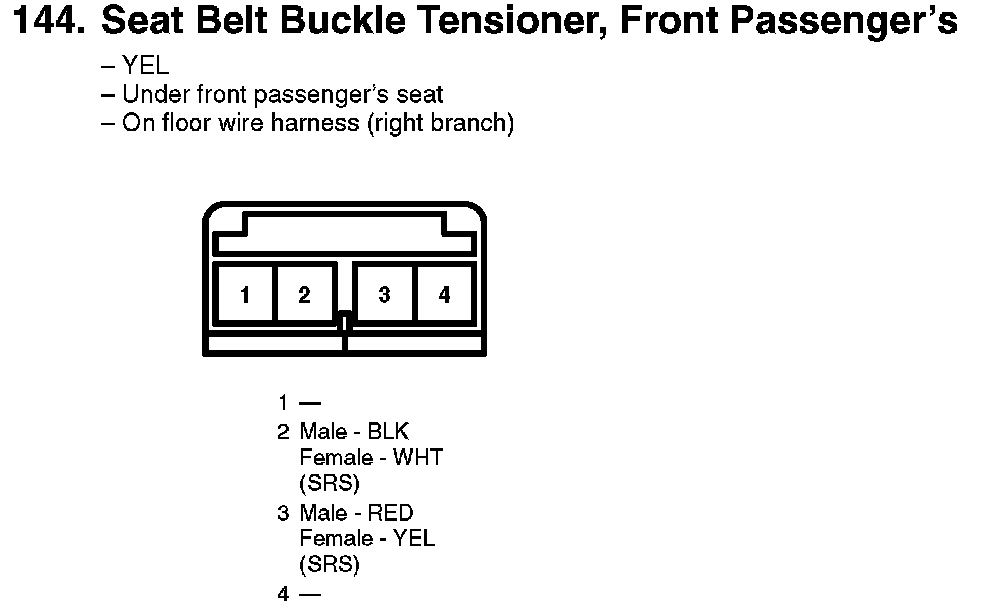 144. Seat Belt Buckle Tensioner, Front Passenger's

– YEL
– Under front passenger's seat
– On floor wire harness (right branch)

1 2 3 4

1 —
2 Male - BLK
Female - WHT
(SRS)
3 Male - RED
Female - YEL
(SRS)
4 —